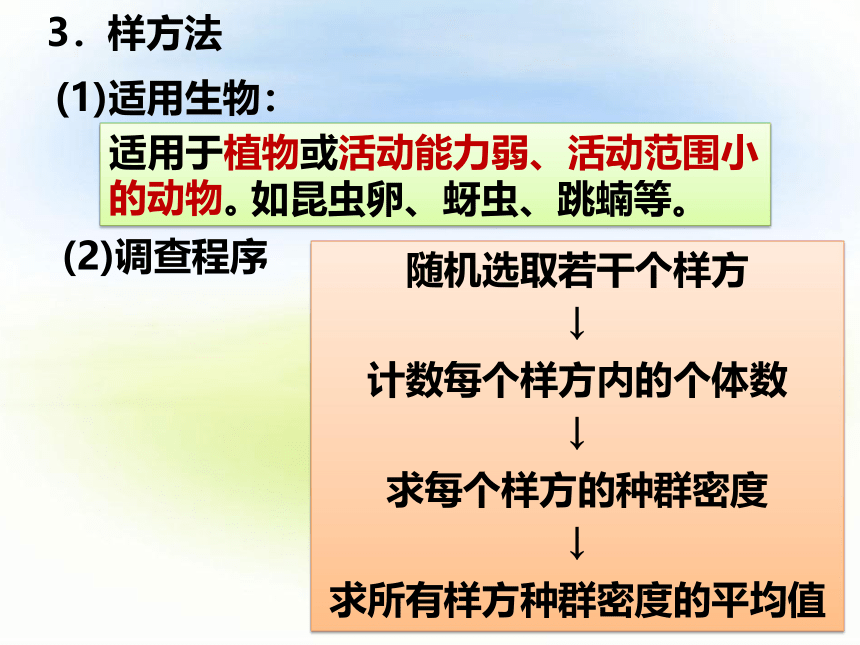 3．样方法

(1)适用生物：

适用于植物或活动能力弱、活动范围小的动物。如昆虫卵、蚜虫、跳蝻等。

(2)调查程序

随机选取若干个样方
↓
计数每个样方内的个体数
↓
求每个样方的种群密度
↓
求所有样方种群密度的平均值